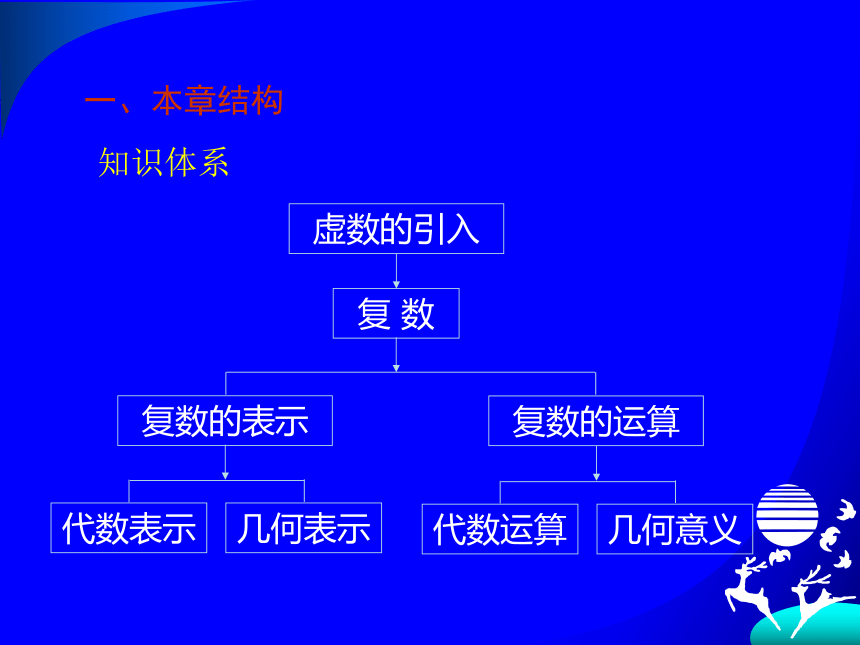 一、本章结构

知识体系

虚数的引入

复 数

复数的表示

复数的运算

代数表示

几何表示

代数运算

几何意义